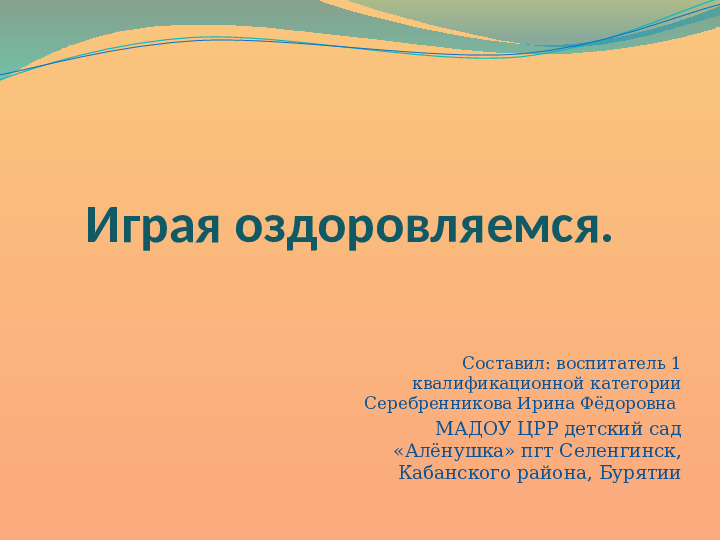 Играя оздоровляемся.

Составил: воспитатель 1 квалификационной категории Серебренникова Ирина Фёдоровна

МАДОУ ЦРР детский сад «Алёнушка» пгт Селенгинск, Кабанского района, Бурятии